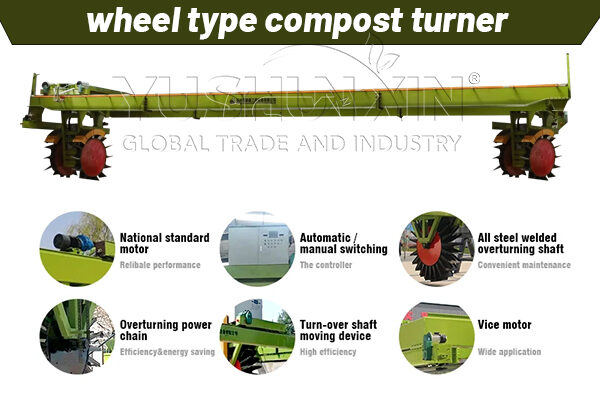 wheel type compost turner

YUSHUNXIN®
GLOBAL TRADE AND INDUSTRY

National standard motor
Relibale performance

Automatic / manual switching
The controller

All steel welded overturning shaft
Convenient maintenance

Overturning power chain
Efficiency&energy saving

Turn-over shaft moving device
High efficiency

Vice motor
Wide application